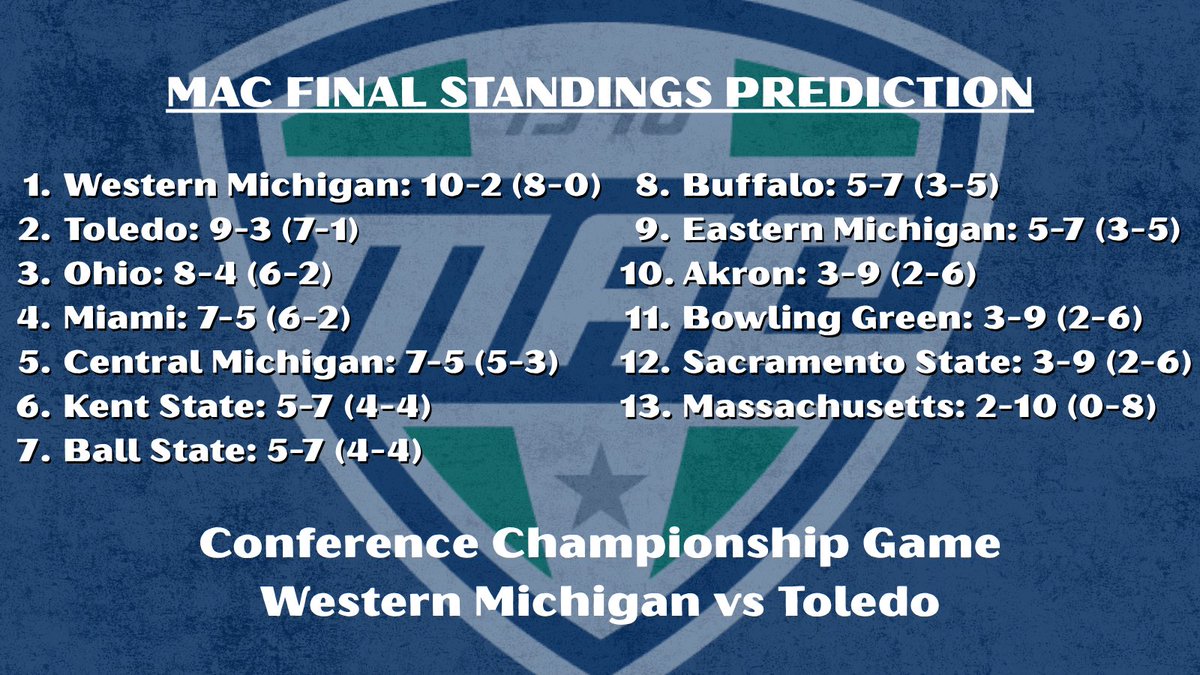 MAC FINAL STANDINGS PREDICTION

1. Western Michigan: 10-2 (8-0)
2. Toledo: 9-3 (7-1)
3. Ohio: 8-4 (6-2)
4. Miami: 7-5 (6-2)
5. Central Michigan: 7-5 (5-3)
6. Kent State: 5-7 (4-4)
7. Ball State: 5-7 (4-4)

8. Buffalo: 5-7 (3-5)
9. Eastern Michigan: 5-7 (3-5)
10. Akron: 3-9 (2-6)
11. Bowling Green: 3-9 (2-6)
12. Sacramento State: 3-9 (2-6)
13. Massachusetts: 2-10 (0-8)

Conference Championship Game
Western Michigan vs Toledo